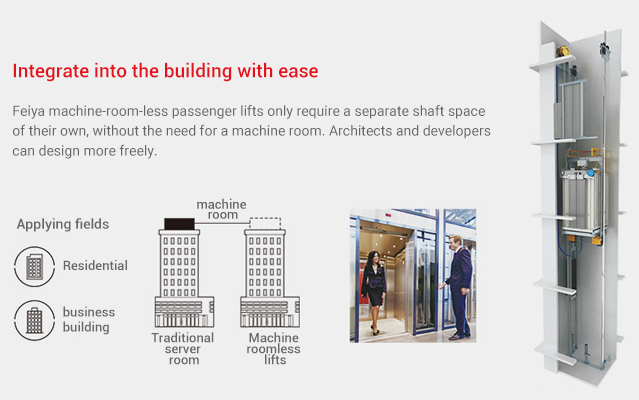 Integrate into the building with ease

Feiya machine-room-less passenger lifts only require a separate shaft space of their own, without the need for a machine room. Architects and developers can design more freely.

Applying fields

Residential

business building

machine room

Traditional server room

Machine roomless lifts